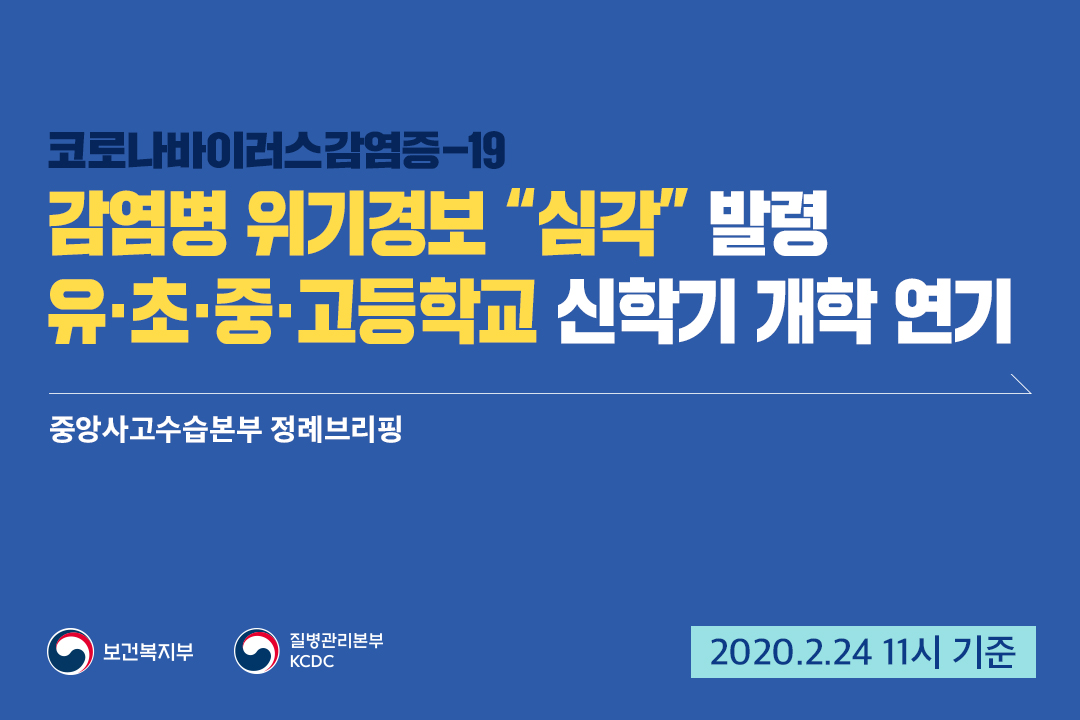 코로나바이러스감염증-19
감염병 위기경보 “심각” 발령
유·초·중·고등학교 신학기 개학 연기

중앙사고수습본부 정례브리핑

보건복지부

질병관리본부
KCDC

2020.2.24 11시 기준